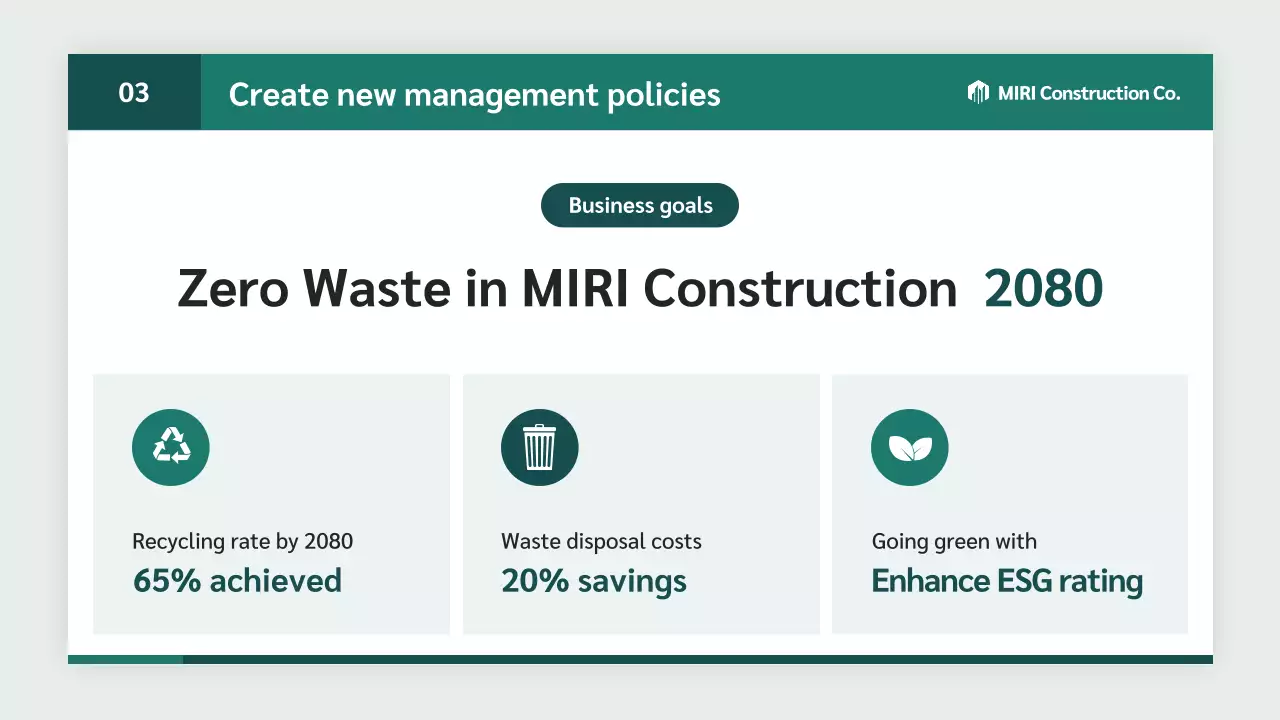 03

Create new management policies

MIRI Construction Co.

Business goals

Zero Waste in MIRI Construction 2080

Recycling rate by 2080
65% achieved

Waste disposal costs
20% savings

Going green with
Enhance ESG rating